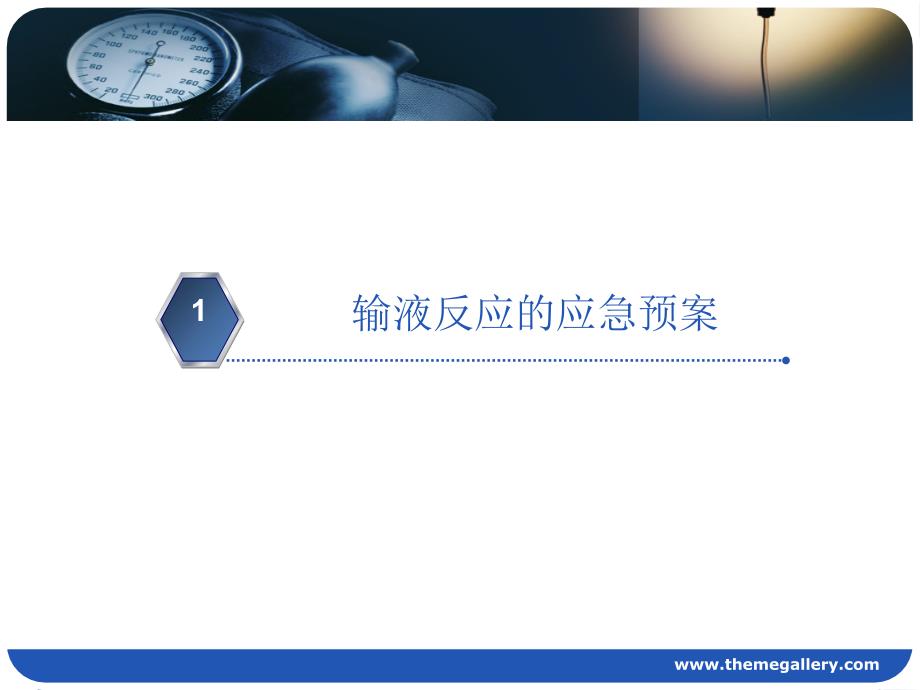 1

输液反应的应急预案

www.themegallery.com